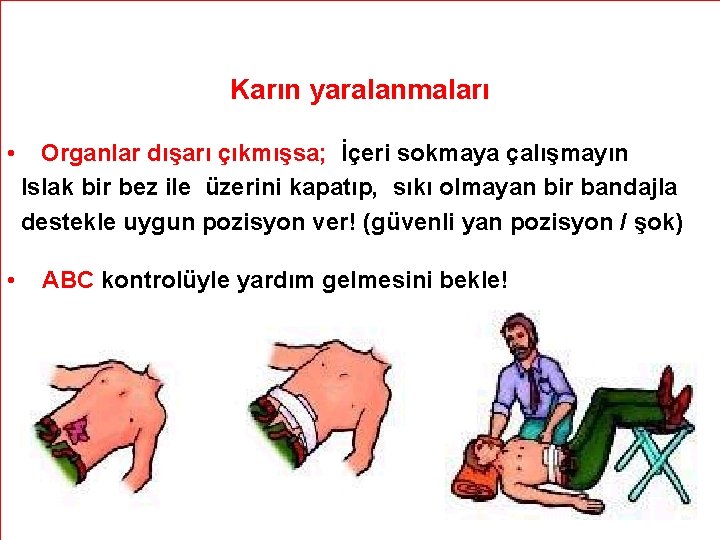 Karın yaralanmaları

• Organlar dışarı çıkmışsa; İçeri sokmaya çalışmayın Islak bir bez ile üzerini kapatıp, sıkı olmayan bir bandajla destekle uygun pozisyon ver! (güvenli yan pozisyon / şok)

• ABC kontrolüyle yardım gelmesini bekle!